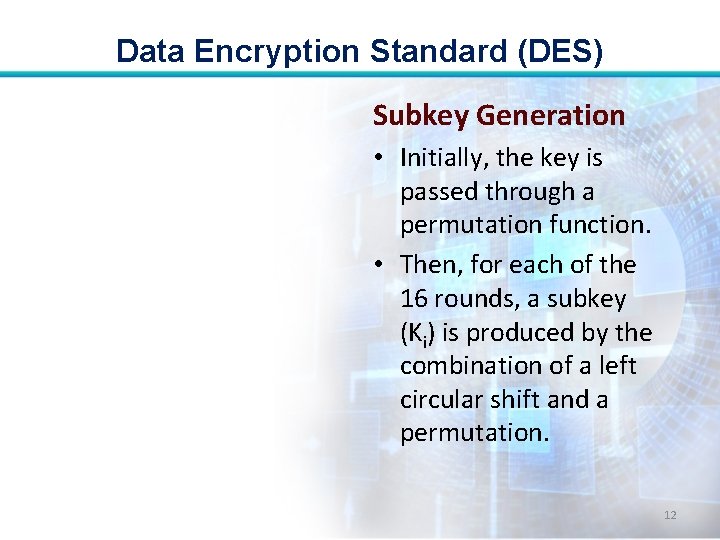 Data Encryption Standard (DES)

Subkey Generation

• Initially, the key is passed through a permutation function.

• Then, for each of the 16 rounds, a subkey ($K_i$) is produced by the combination of a left circular shift and a permutation.

12